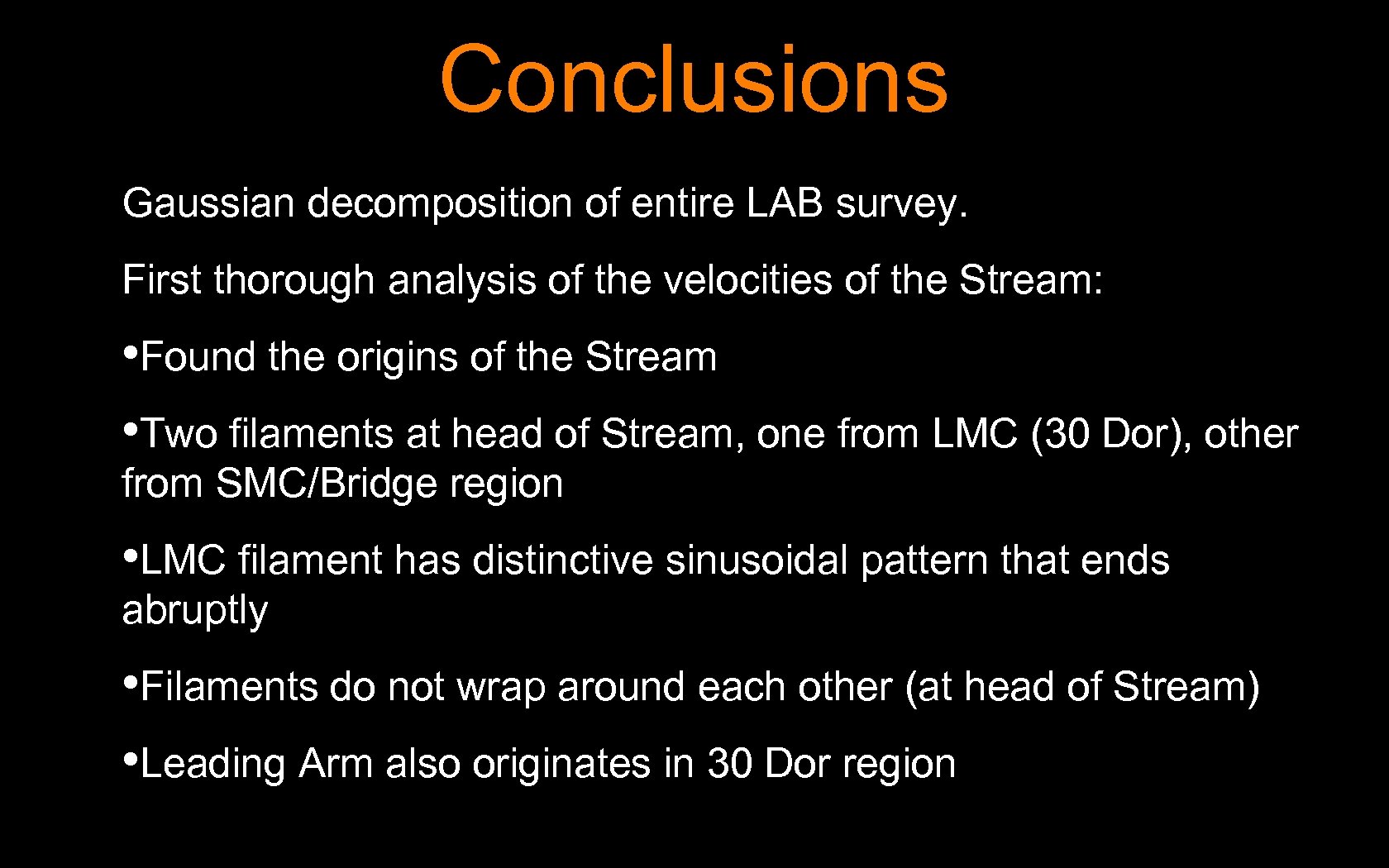 Conclusions

Gaussian decomposition of entire LAB survey.

First thorough analysis of the velocities of the Stream:

•Found the origins of the Stream

•Two filaments at head of Stream, one from LMC (30 Dor), other from SMC/Bridge region

•LMC filament has distinctive sinusoidal pattern that ends abruptly

•Filaments do not wrap around each other (at head of Stream)

•Leading Arm also originates in 30 Dor region